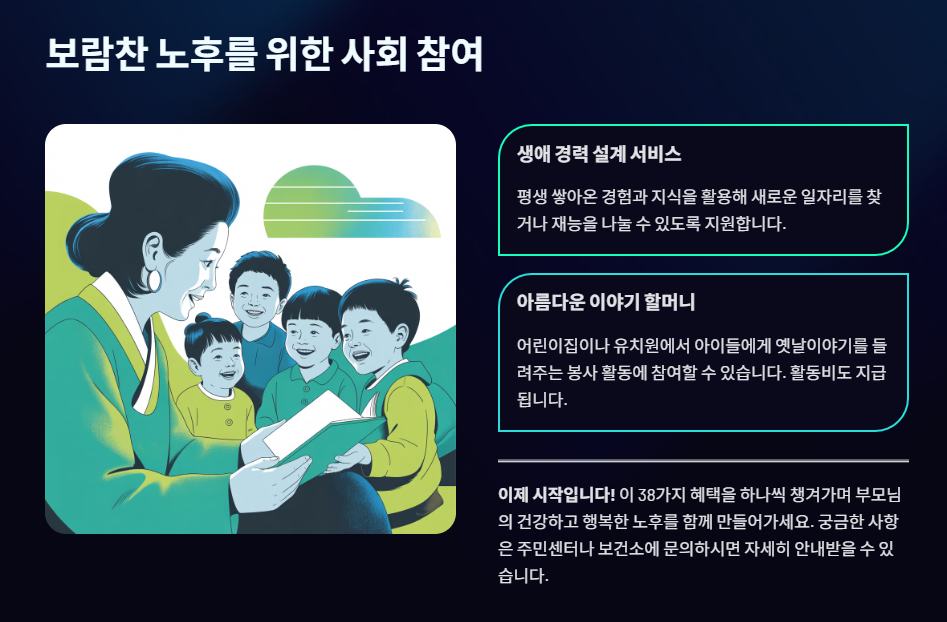 보람찬 노후를 위한 사회 참여

생애 경력 설계 서비스

평생 쌓아온 경험과 지식을 활용해 새로운 일자리를 찾거나 재능을 나눌 수 있도록 지원합니다.

아름다운 이야기 할머니

어린이집이나 유치원에서 아이들에게 옛날이야기를 들려주는 봉사 활동에 참여할 수 있습니다. 활동비도 지급됩니다.

이제 시작입니다! 이 38가지 혜택을 하나씩 챙겨가며 부모님의 건강하고 행복한 노후를 함께 만들어가세요. 궁금한 사항은 주민센터나 보건소에 문의하시면 자세히 안내받을 수 있습니다.